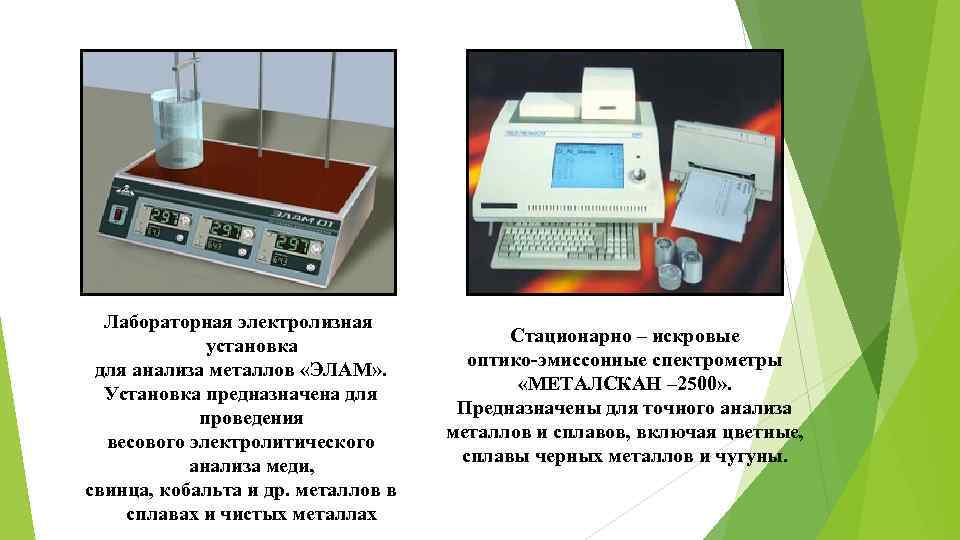 ЭЛАМ 01

297

297

297

Лабораторная электролизная установка для анализа металлов «ЭЛАМ». Установка предназначена для проведения весового электролитического анализа меди, свинца, кобальта и др. металлов в сплавах и чистых металлах

Стационарно – искровые оптико-эмиссонные спектрометры «МЕТАЛСКАН –2500». Предназначены для точного анализа металлов и сплавов, включая цветные, сплавы черных металлов и чугуны.